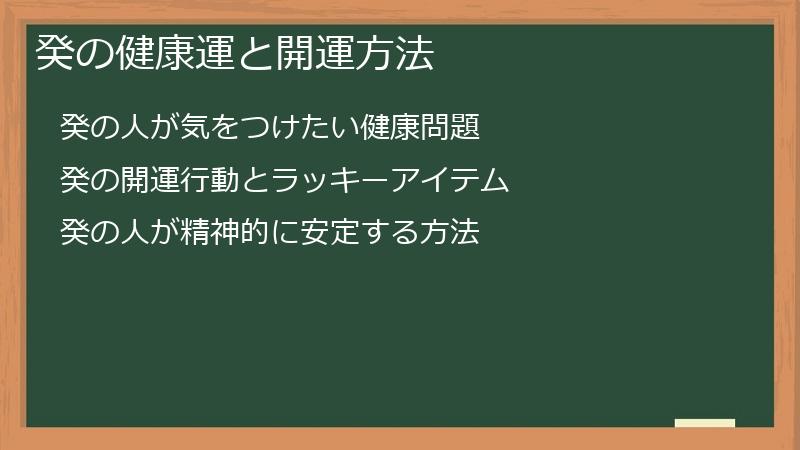 癸の健康運と開運方法

癸の人が気をつけたい健康問題

癸の開運行動とラッキーアイテム

癸の人が精神的に安定する方法